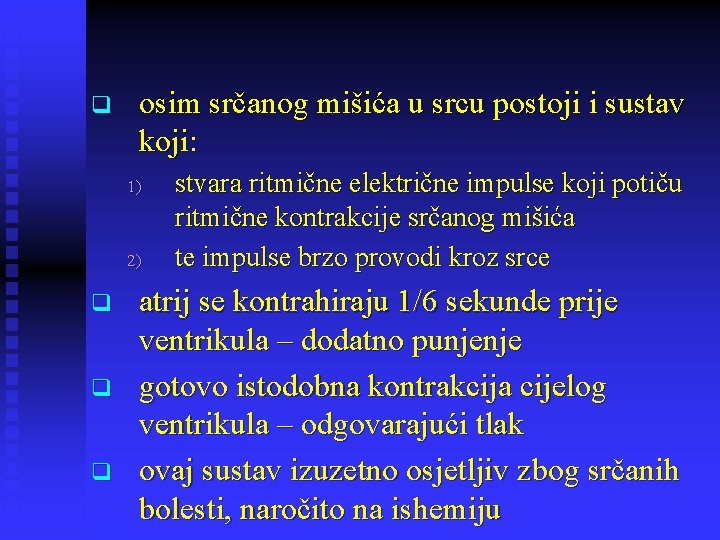 osim srčanog mišića u srcu postoji i sustav koji:

1) stvara ritmične električne impulse koji potiču ritmične kontrakcije srčanog mišića

2) te impulse brzo provodi kroz srce

atrij se kontrahiraju 1/6 sekunde prije ventrikula – dodatno punjenje

gotovo istodobna kontrakcija cijelog ventrikula – odgovarajući tlak

ovaj sustav izuzetno osjetljiv zbog srčanih bolesti, naročito na ishemiju